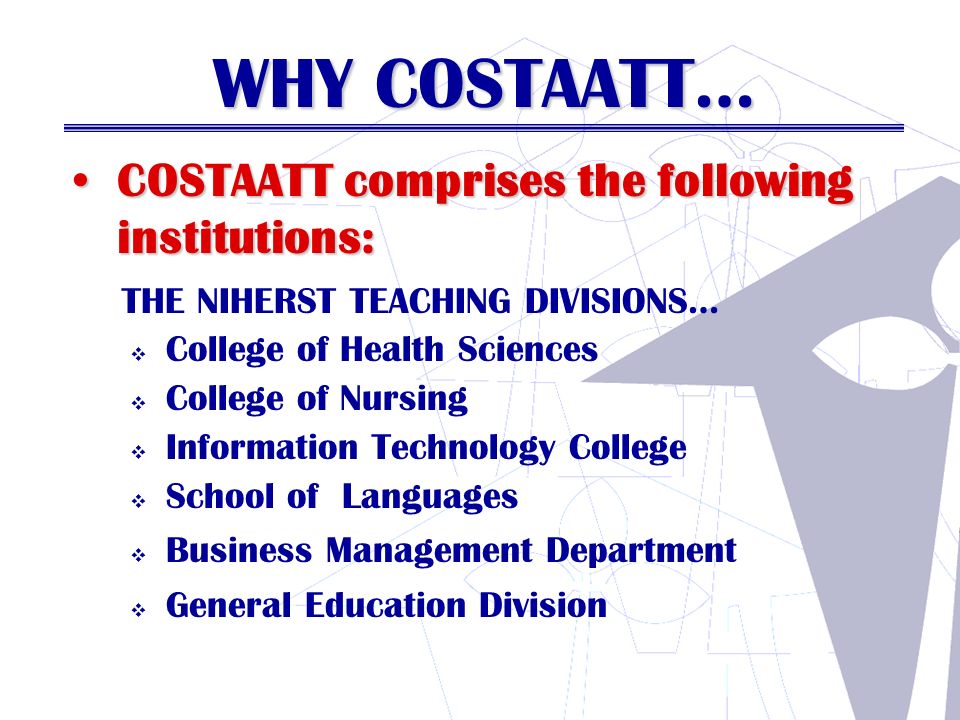 WHY COSTAATT…

• COSTAATT comprises the following institutions:

THE NIHERST TEACHING DIVISIONS…

❖ College of Health Sciences
❖ College of Nursing
❖ Information Technology College
❖ School of Languages
❖ Business Management Department
❖ General Education Division